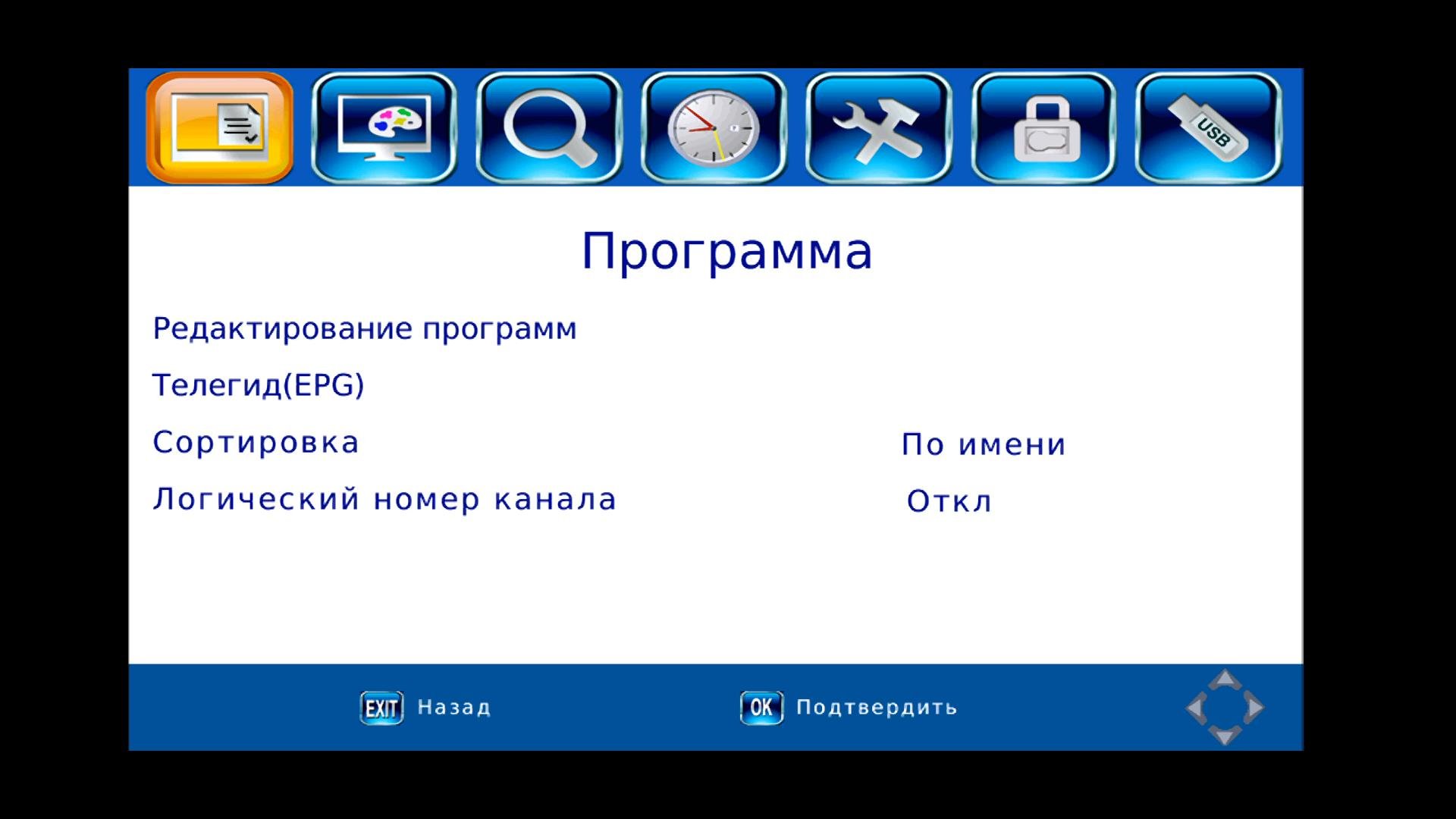 USB

Программа

Редактирование программ

Телегид(EPG)

Сортировка По имени

Логический номер канала Откл

EXIT Назад

OK Подтвердить